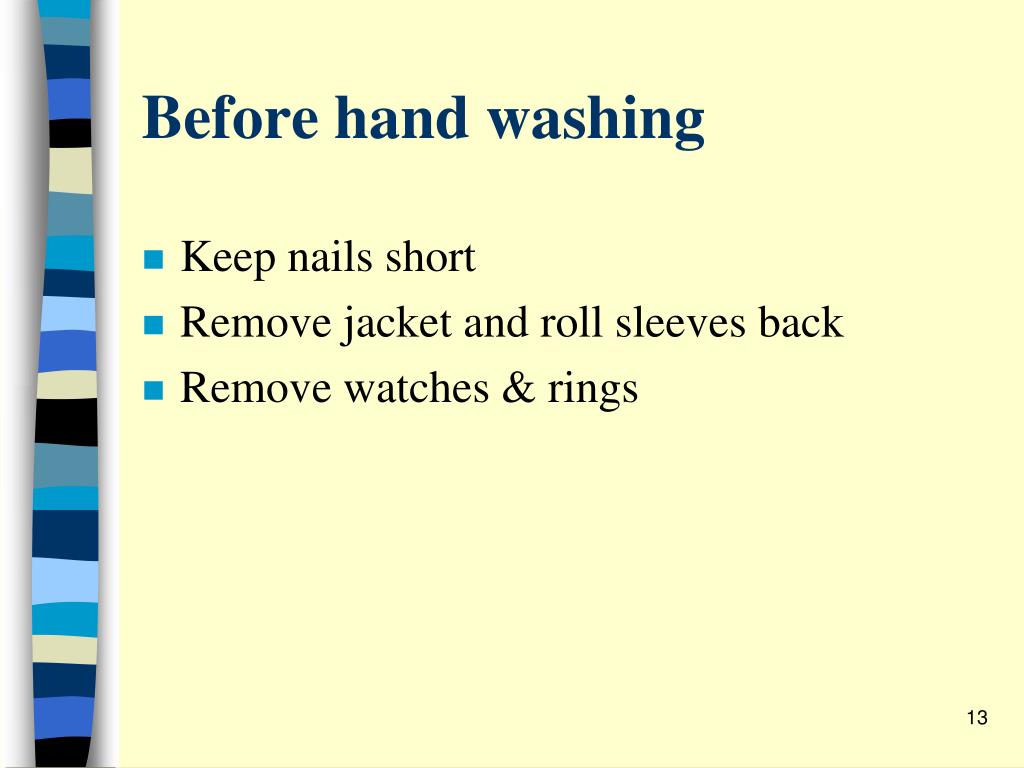 Before hand washing

- Keep nails short
- Remove jacket and roll sleeves back
- Remove watches & rings

13